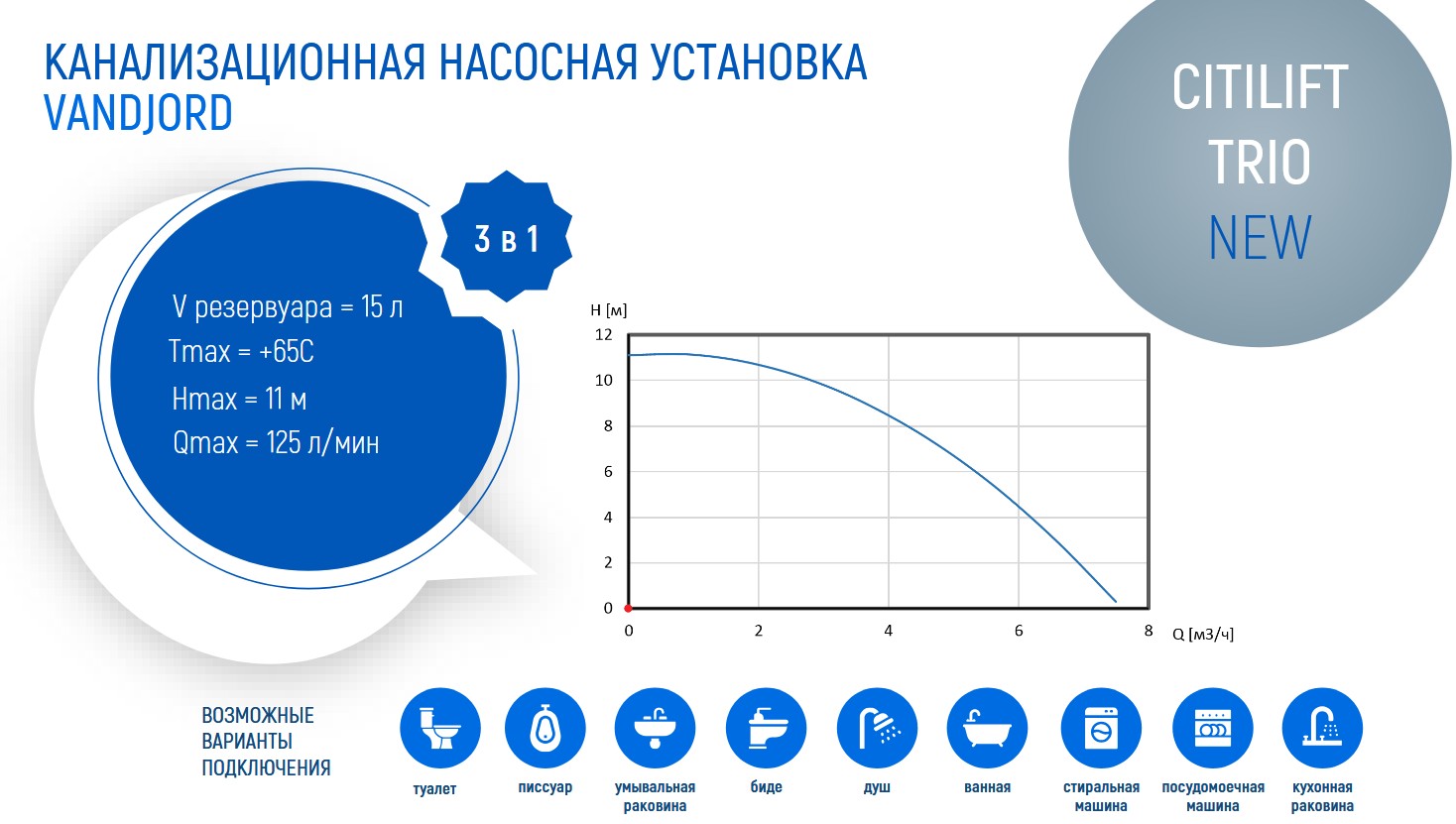 КАНАЛИЗАЦИОННАЯ НАСОСНАЯ УСТАНОВКА
VANDJORD

CITILIFT
TRIO
NEW

3 в 1

V резервуара = 15 л
Tmax = +65C
Hmax = 11 м
Qmax = 125 л/мин

H [м]
12
10
8
6
4
2
0
0 2 4 6 8 Q [м3/ч]

ВОЗМОЖНЫЕ ВАРИАНТЫ ПОДКЛЮЧЕНИЯ

туалет
писсуар
умывальная раковина
биде
душ
ванная
стиральная машина
посудомоечная машина
кухонная раковина